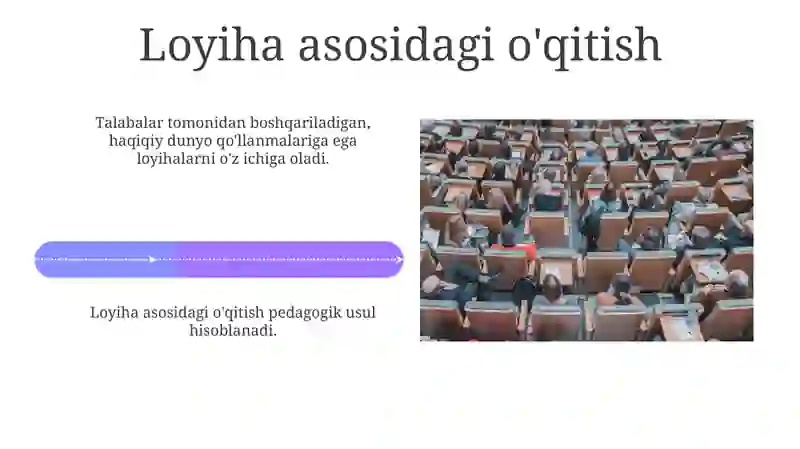 Loyiha asosidagi o'qitish

Talabalar tomonidan boshqariladigan, haqiqiy dunyo qo'llanmalariga ega loyihalarni o'z ichiga oladi.

Loyiha asosidagi o'qitish pedagogik usul hisoblanadi.